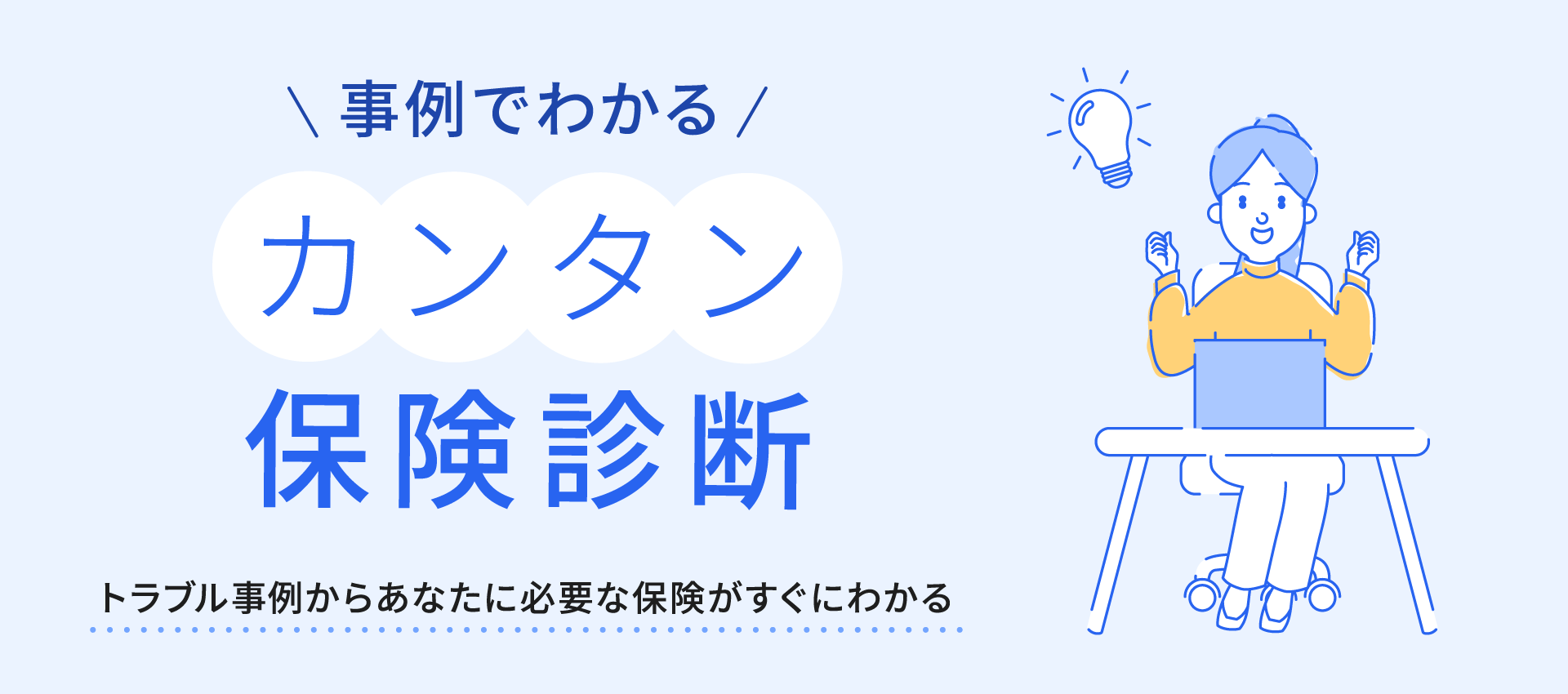 ＼ 事例でわかる ／

カンタン

保険診断

トラブル事例からあなたに必要な保険がすぐにわかる